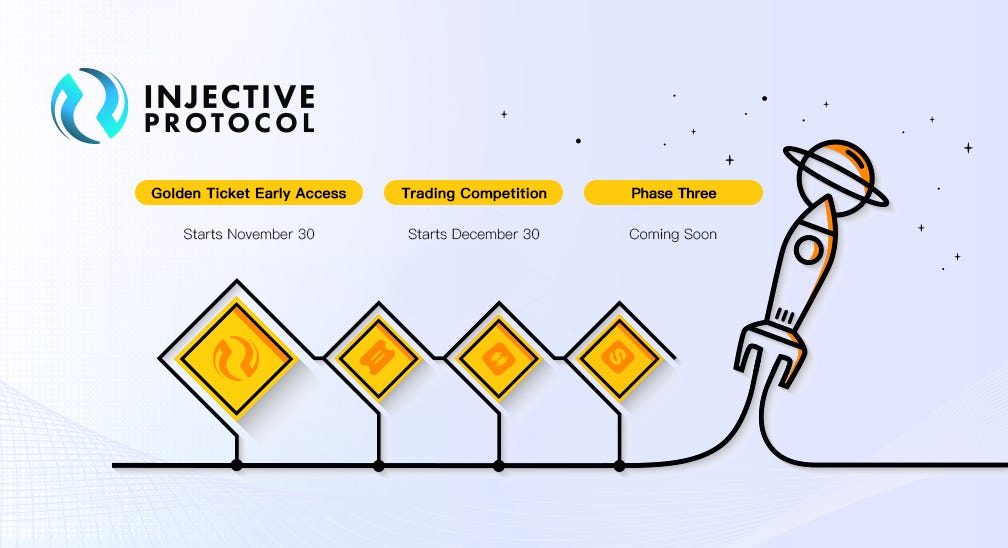 INJECTIVE PROTOCOL

Golden Ticket Early Access

Starts November 30

Trading Competition

Starts December 30

Phase Three

Coming Soon